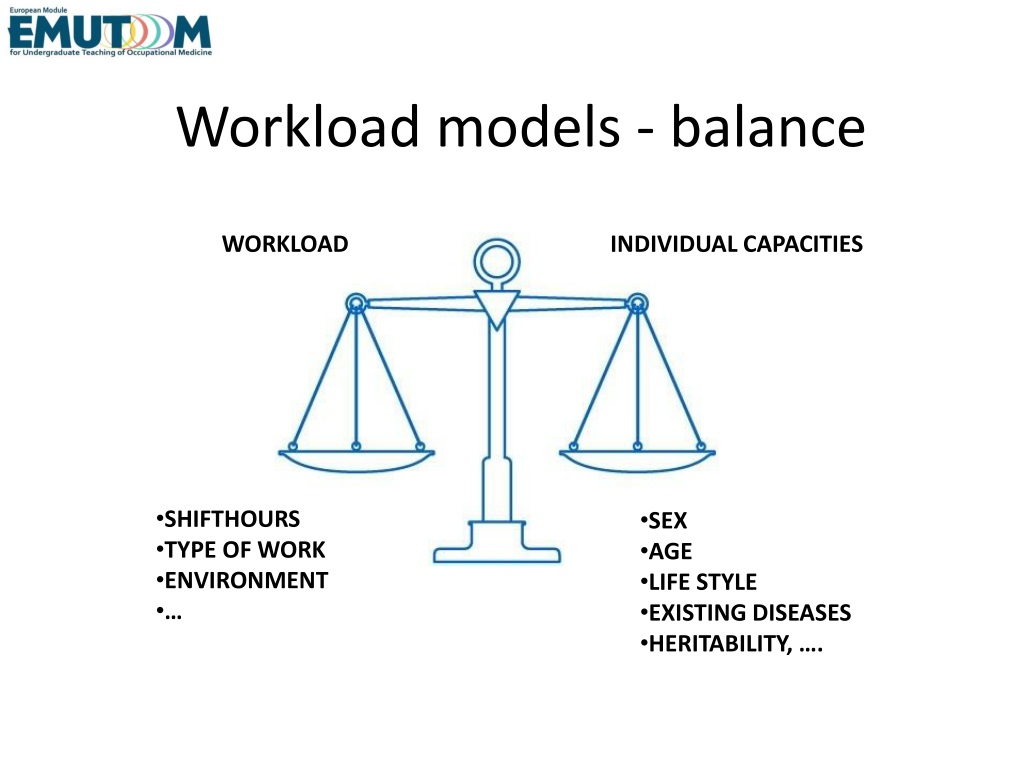 European Module
EMUTOM
for Undergraduate Teaching of Occupational Medicine

Workload models - balance

WORKLOAD

INDIVIDUAL CAPACITIES

•SHIFTHOURS
•TYPE OF WORK
•ENVIRONMENT
•…

•SEX
•AGE
•LIFE STYLE
•EXISTING DISEASES
•HERITABILITY, ….